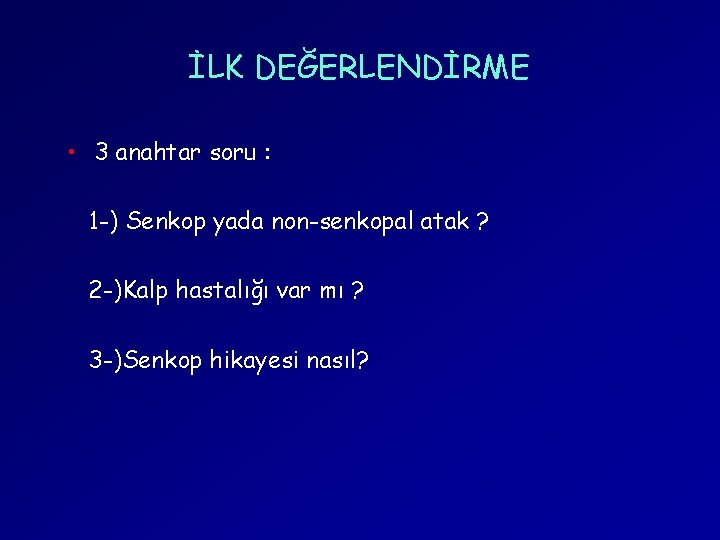 İLK DEĞERLENDİRME

• 3 anahtar soru :

1-) Senkop yada non-senkopal atak ?

2-)Kalp hastalığı var mı ?

3-)Senkop hikayesi nasıl?